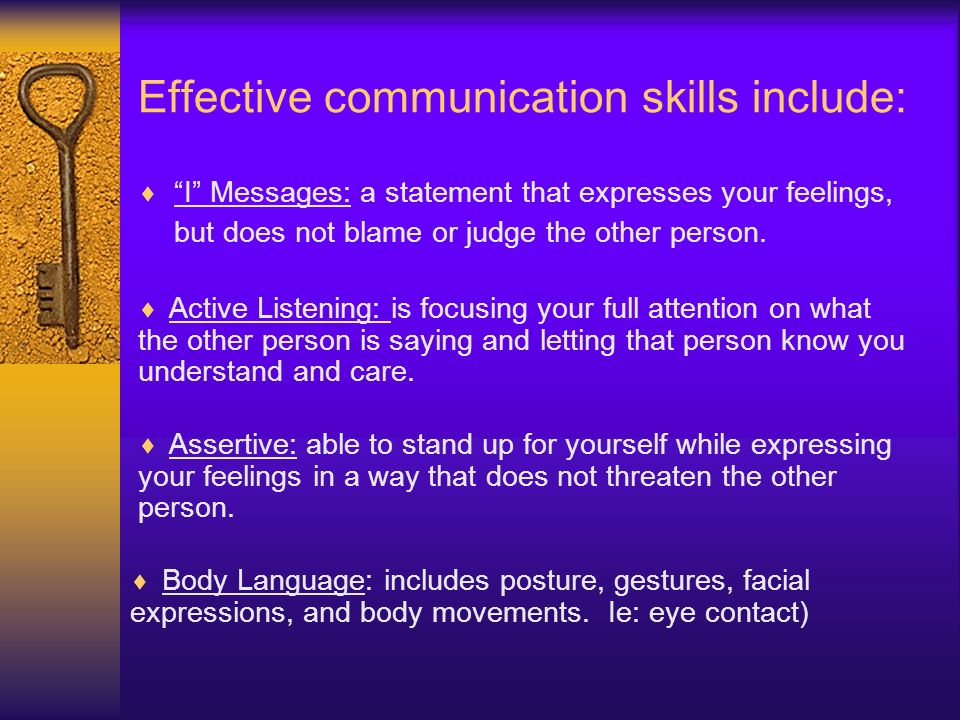 Effective communication skills include:

♦ “I” Messages: a statement that expresses your feelings, but does not blame or judge the other person.

♦ Active Listening: is focusing your full attention on what the other person is saying and letting that person know you understand and care.

♦ Assertive: able to stand up for yourself while expressing your feelings in a way that does not threaten the other person.

♦ Body Language: includes posture, gestures, facial expressions, and body movements. Ie: eye contact)